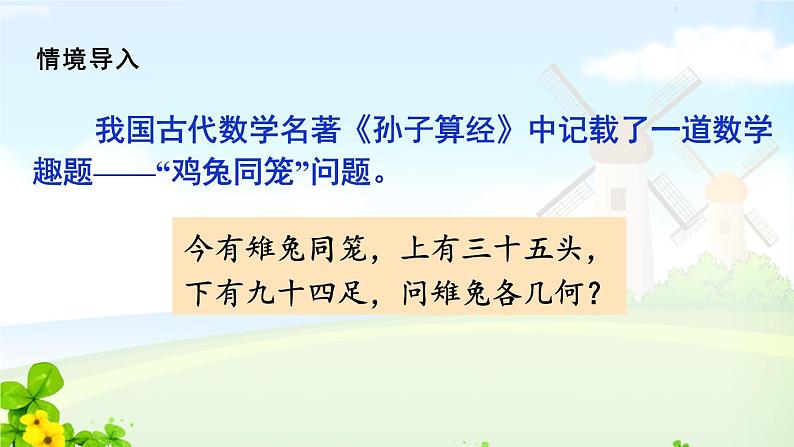 情境导入

我国古代数学名著《孙子算经》中记载了一道数学趣题——“鸡兔同笼”问题。

今有雉兔同笼，上有三十五头，下有九十四足，问雉兔各几何？